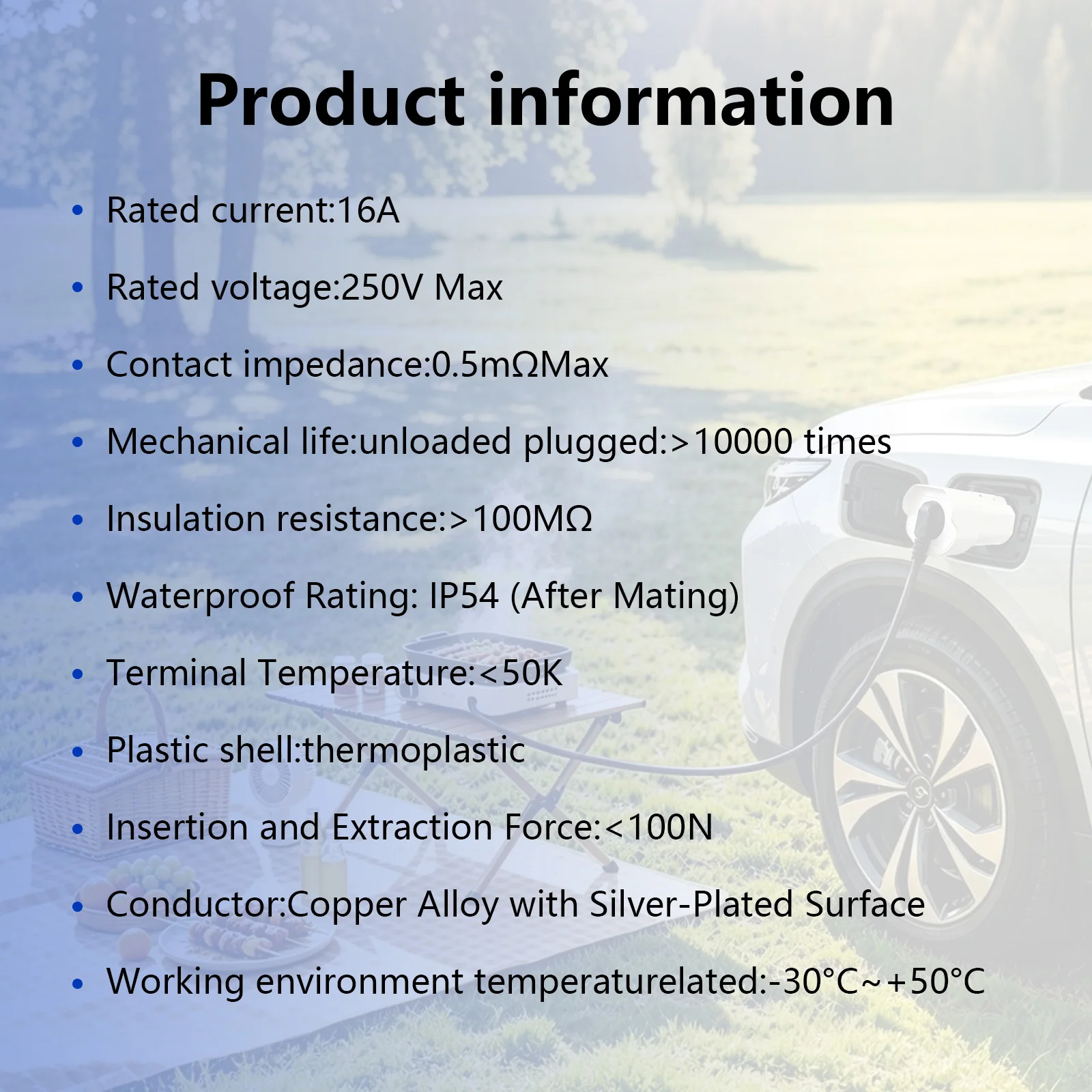 Product information

• Rated current:16A

• Rated voltage:250V Max

• Contact impedance:0.5mΩMax

• Mechanical life:unloaded plugged:>10000 times

• Insulation resistance:>100MΩ

• Waterproof Rating: IP54 (After Mating)

• Terminal Temperature:<50K

• Plastic shell:thermoplastic

• Insertion and Extraction Force:<100N

• Conductor:Copper Alloy with Silver-Plated Surface

• Working environment temperaturelated:-30°C~+50°C